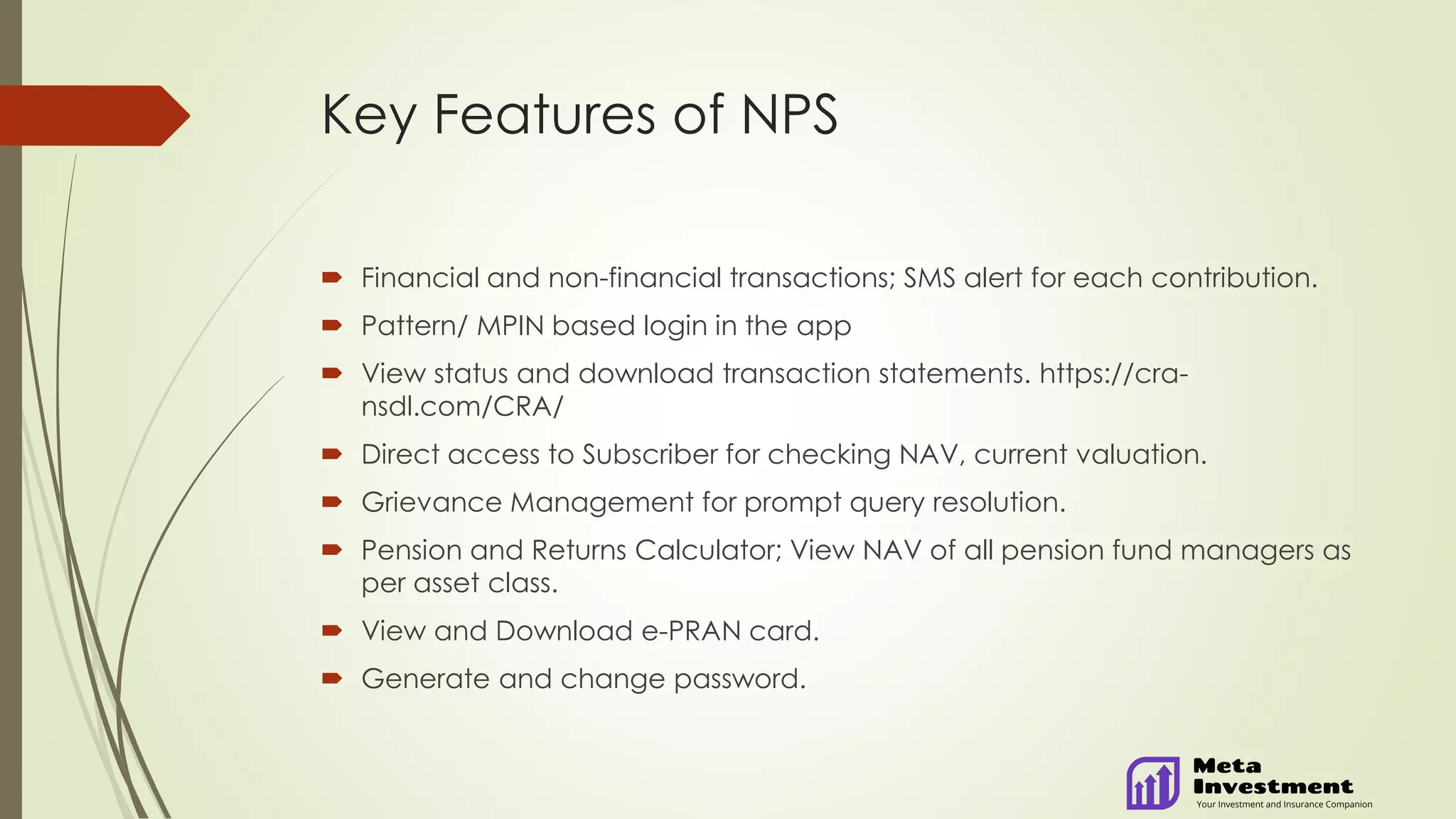 Key Features of NPS

Financial and non-financial transactions; SMS alert for each contribution.

Pattern/ MPIN based login in the app

View status and download transaction statements. https://cra-nsdl.com/CRA/

Direct access to Subscriber for checking NAV, current valuation.

Grievance Management for prompt query resolution.

Pension and Returns Calculator; View NAV of all pension fund managers as per asset class.

View and Download e-PRAN card.

Generate and change password.

Meta Investment
Your Investment and Insurance Companion